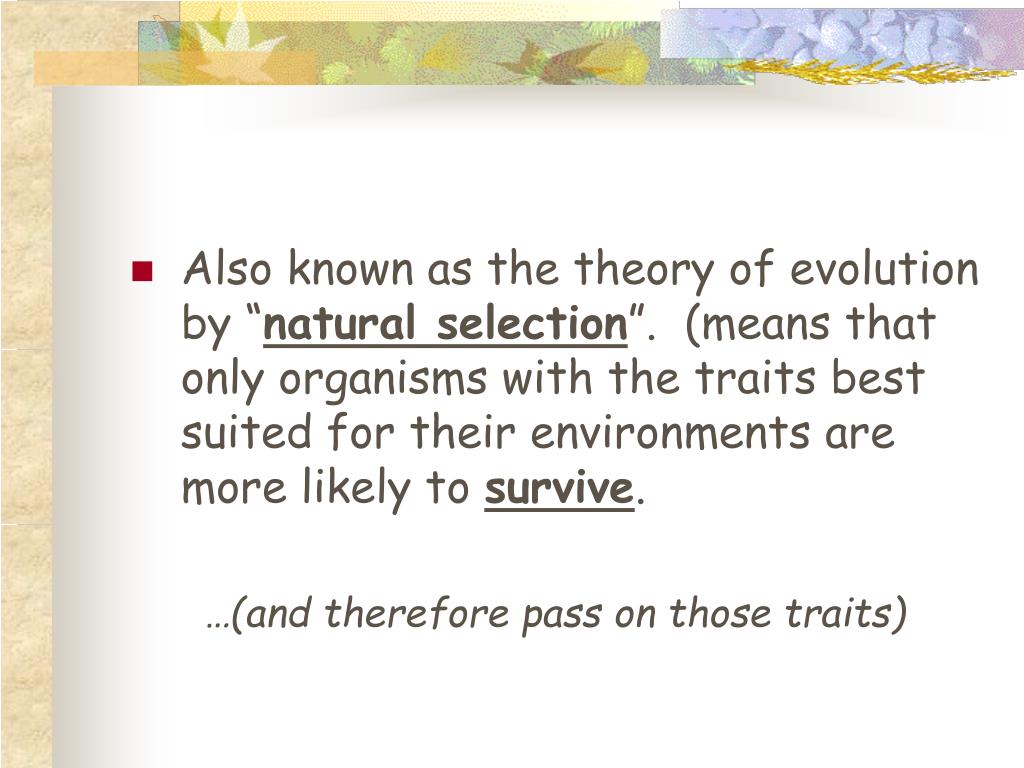 Also known as the theory of evolution by “natural selection”. (means that only organisms with the traits best suited for their environments are more likely to survive.

…(and therefore pass on those traits)